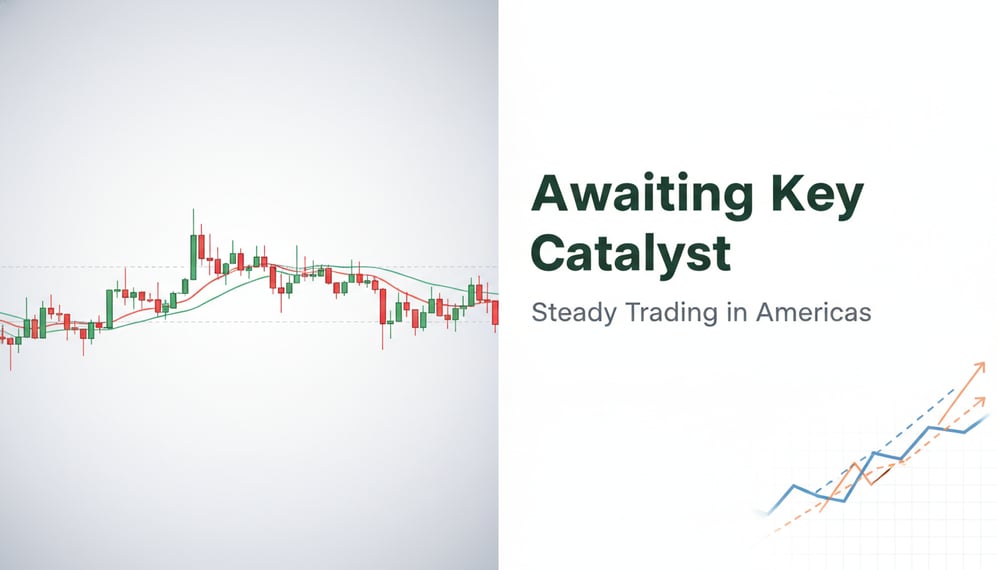 Awaiting Key Catalyst

Steady Trading in Americas